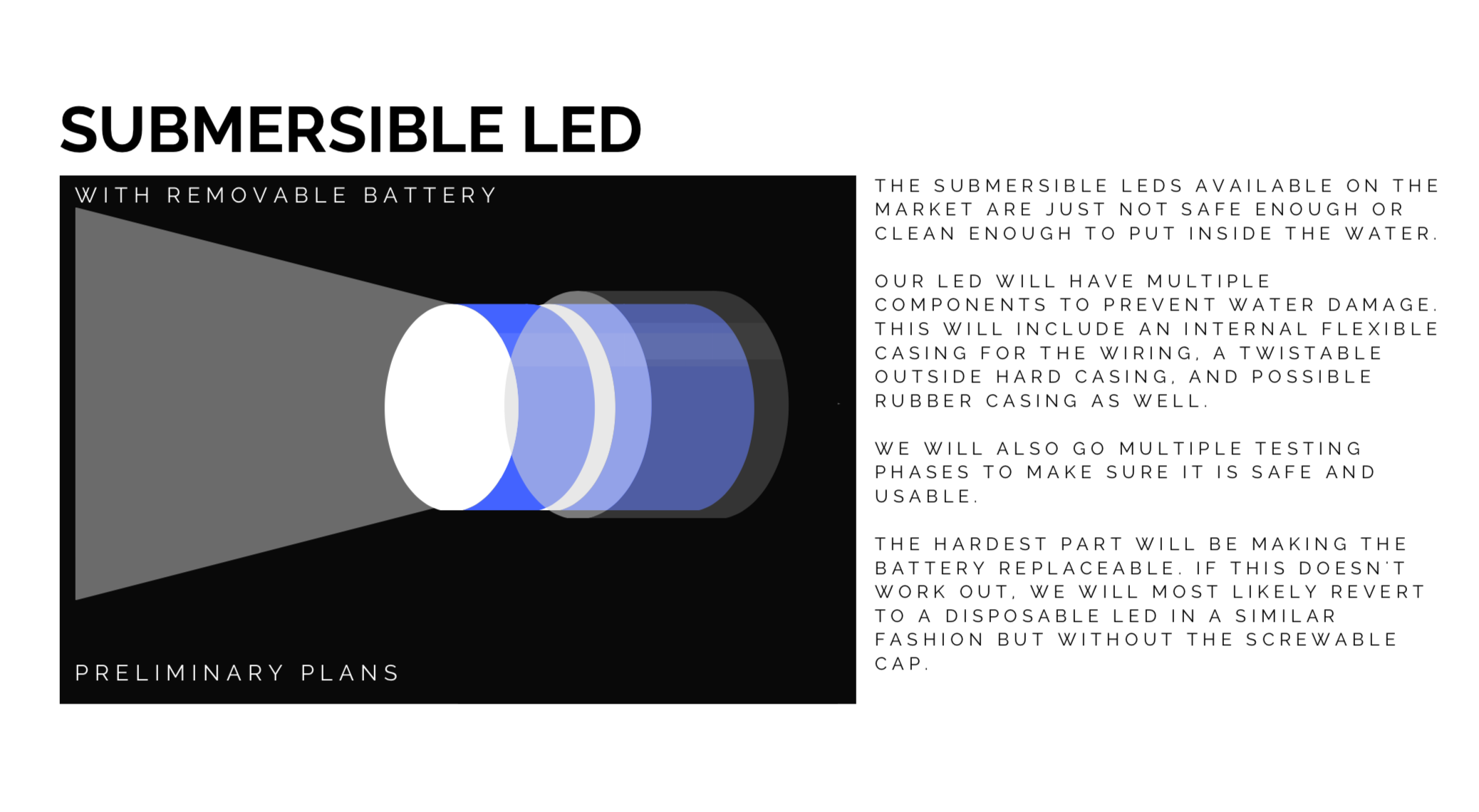 SUBMERSIBLE LED

WITH REMOVABLE BATTERY

PRELIMINARY PLANS

THE SUBMERSIBLE LEDS AVAILABLE ON THE MARKET ARE JUST NOT SAFE ENOUGH OR CLEAN ENOUGH TO PUT INSIDE THE WATER.

OUR LED WILL HAVE MULTIPLE COMPONENTS TO PREVENT WATER DAMAGE. THIS WILL INCLUDE AN INTERNAL FLEXIBLE CASING FOR THE WIRING, A TWISTABLE OUTSIDE HARD CASING, AND POSSIBLE RUBBER CASING AS WELL.

WE WILL ALSO GO MULTIPLE TESTING PHASES TO MAKE SURE IT IS SAFE AND USABLE.

THE HARDEST PART WILL BE MAKING THE BATTERY REPLACEABLE. IF THIS DOESN'T WORK OUT, WE WILL MOST LIKELY REVERT TO A DISPOSABLE LED IN A SIMILAR FASHION BUT WITHOUT THE SCREWABLE CAP.